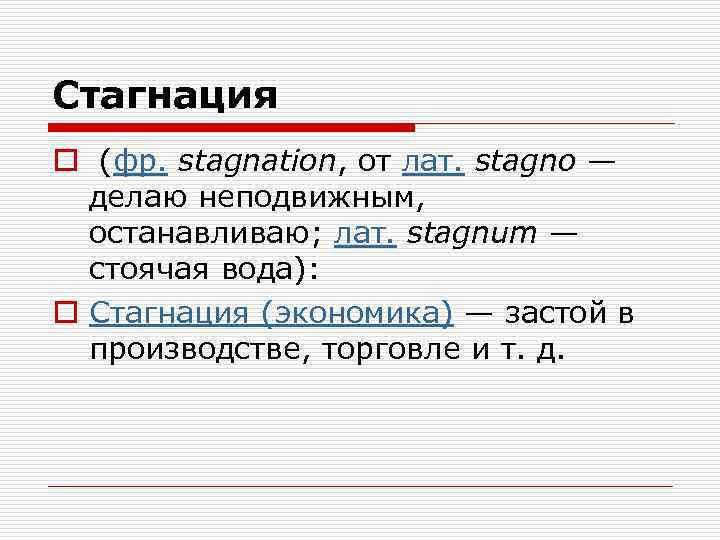 Стагнация

(фр. stagnation, от лат. stagno — делаю неподвижным, останавливаю; лат. stagnum — стоячая вода):

Стагнация (экономика) — застой в производстве, торговле и т. д.